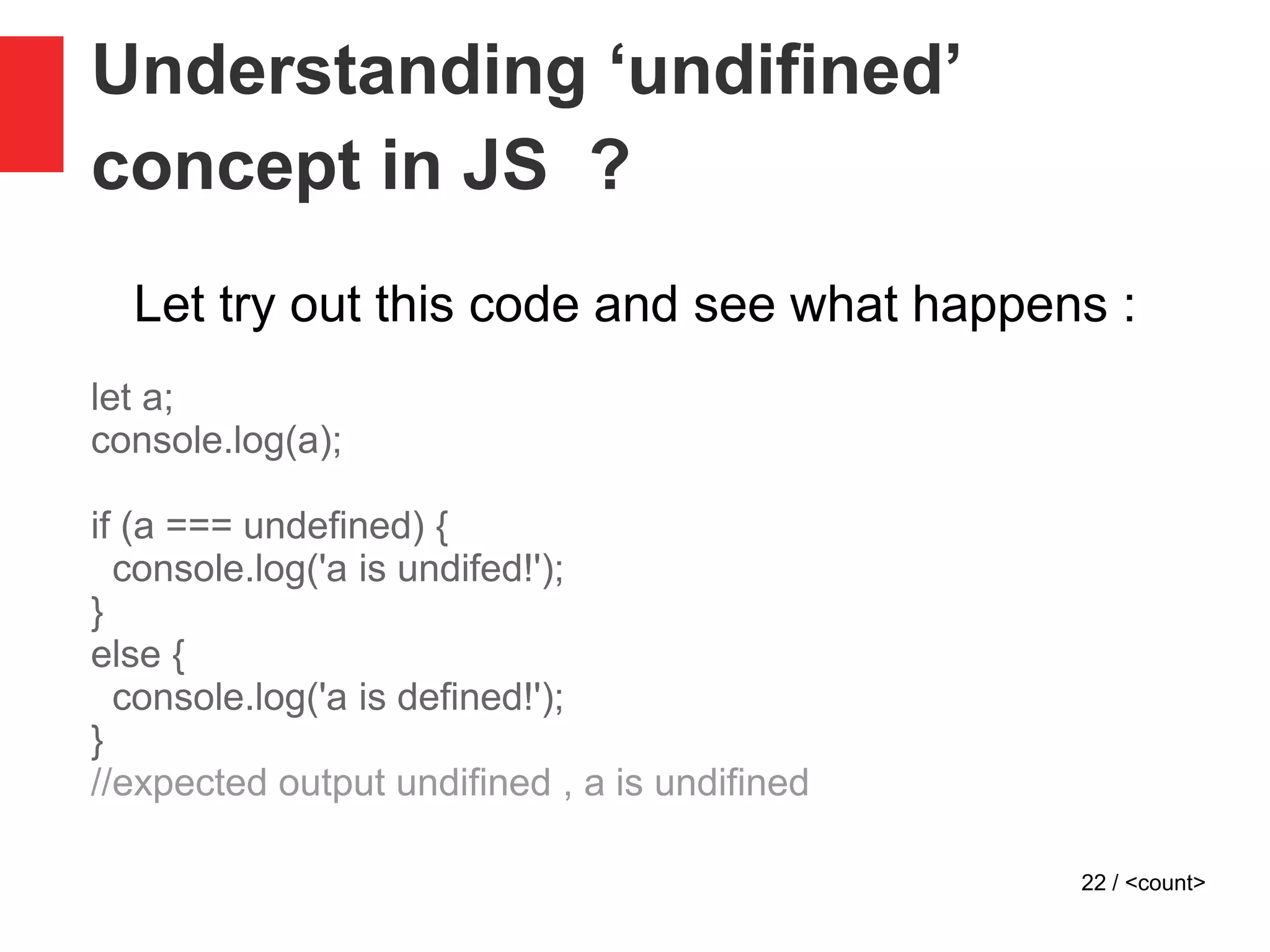 Understanding ‘undifined’ concept in JS ?

Let try out this code and see what happens :

let a;
console.log(a);

if (a === undefined) {
  console.log('a is undifed!');
}
else {
  console.log('a is defined!');
}
//expected output undifined , a is undifined

22 / <count>